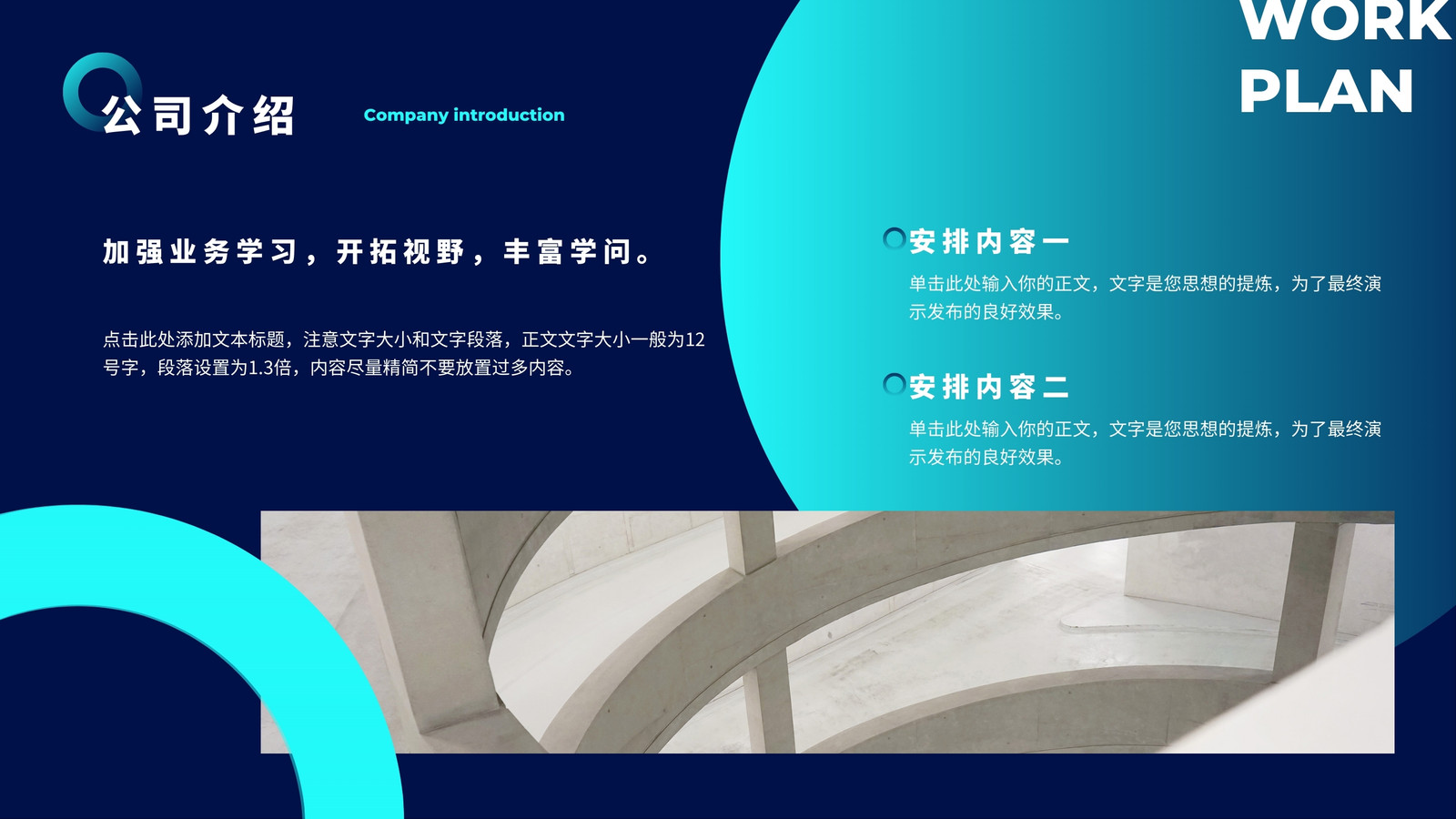 公司介绍

Company introduction

WORK PLAN

加强业务学习，开拓视野，丰富学问。

点击此处添加文本标题，注意文字大小和文字段落，正文文字大小一般为12号字，段落设置为1.3倍，内容尽量精简不要放置过多内容。

安排内容一

单击此处输入你的正文，文字是您思想的提炼，为了最终演示发布的良好效果。

安排内容二

单击此处输入你的正文，文字是您思想的提炼，为了最终演示发布的良好效果。